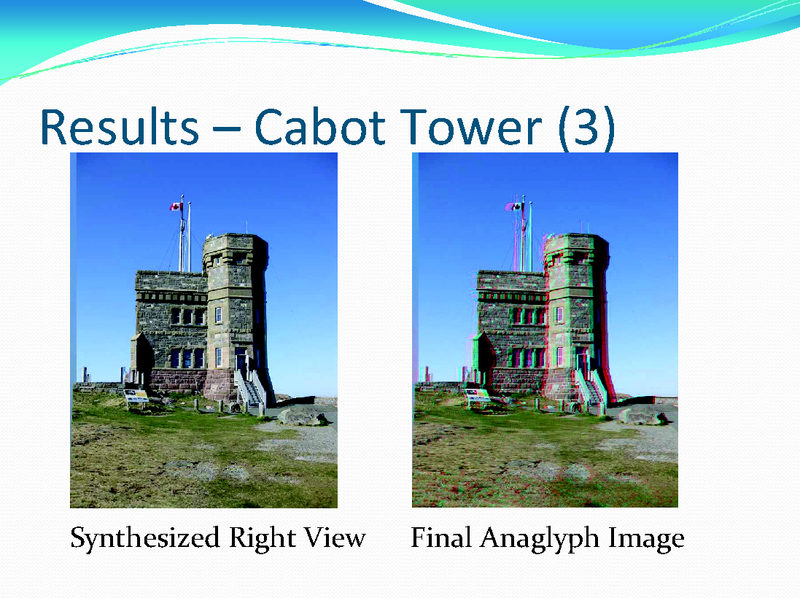 Results – Cabot Tower (3)

Synthesized Right View

Final Anaglyph Image